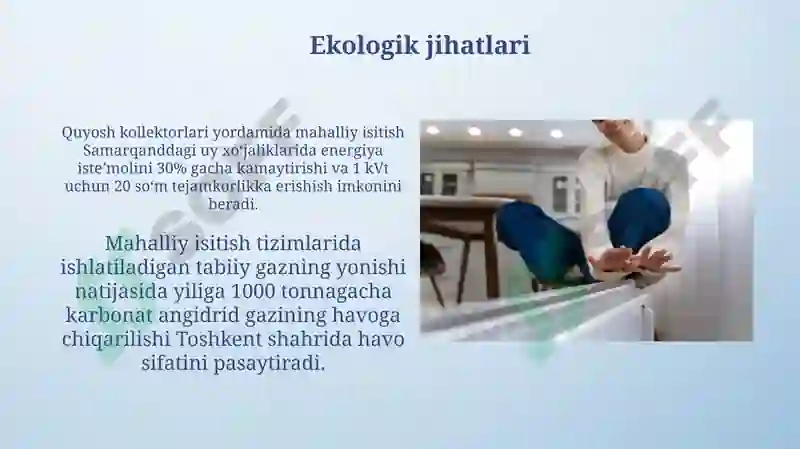 Ekologik jihatlari

Quyosh kollektorlari yordamida mahalliy isitish Samarqanddagi uy xo'jaliklarida energiya iste'molini 30% gacha kamaytirishi va 1 kVt uchun 20 so'm tejamkorlikka erishish imkonini beradi.

Mahalliy isitish tizimlarida ishlatiladigan tabiiy gazning yonishi natijasida yiliga 1000 tonnagacha karbonat angidrid gazining havoga chiqarilishi Toshkent shahrida havo sifatini pasaytiradi.